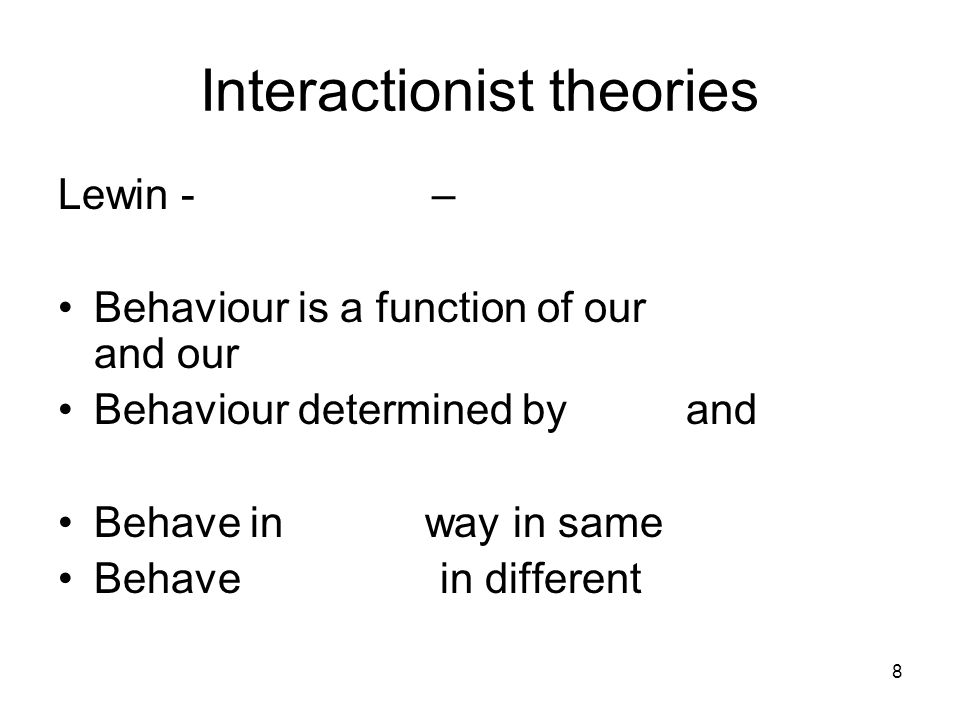 Interactionist theories

Lewin - –

• Behaviour is a function of our and our
• Behaviour determined by and
• Behave in way in same
• Behave in different

8